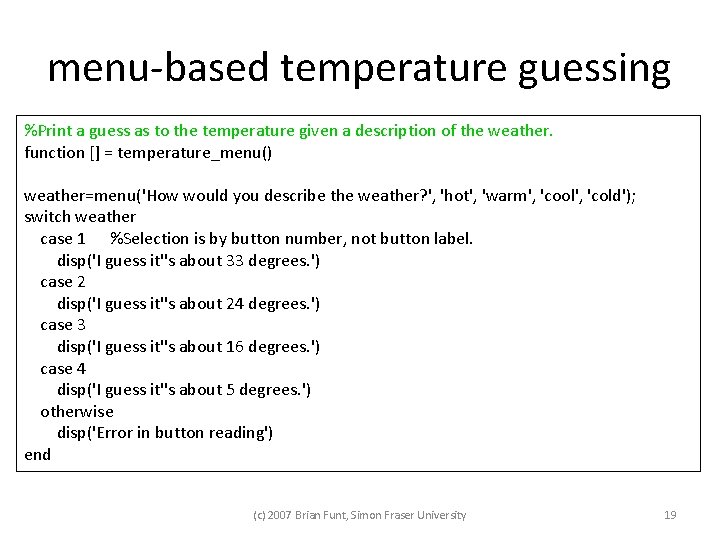 menu-based temperature guessing

%Print a guess as to the temperature given a description of the weather.
function [] = temperature_menu()

weather=menu('How would you describe the weather?', 'hot', 'warm', 'cool', 'cold');
switch weather
case 1 %Selection is by button number, not button label.
disp('I guess it''s about 33 degrees.')
case 2
disp('I guess it''s about 24 degrees.')
case 3
disp('I guess it''s about 16 degrees.')
case 4
disp('I guess it''s about 5 degrees.')
otherwise
disp('Error in button reading')
end

(c) 2007 Brian Funt, Simon Fraser University

19